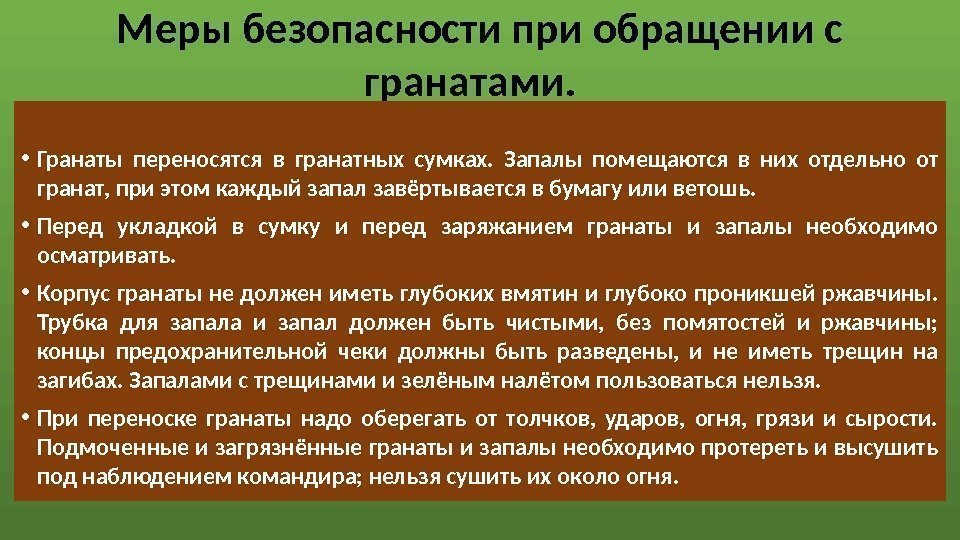 Меры безопасности при обращении с гранатами.

• Гранаты переносятся в гранатных сумках. Запалы помещаются в них отдельно от гранат, при этом каждый запал завёртывается в бумагу или ветошь.

• Перед укладкой в сумку и перед заряжанием гранаты и запалы необходимо осматривать.

• Корпус гранаты не должен иметь глубоких вмятин и глубоко проникшей ржавчины. Трубка для запала и запал должен быть чистыми, без помятостей и ржавчины; концы предохранительной чеки должны быть разведены, и не иметь трещин на загибах. Запалами с трещинами и зелёным налётом пользоваться нельзя.

• При переноске гранаты надо оберегать от толчков, ударов, огня, грязи и сырости. Подмоченные и загрязнённые гранаты и запалы необходимо протереть и высушить под наблюдением командира; нельзя сушить их около огня.